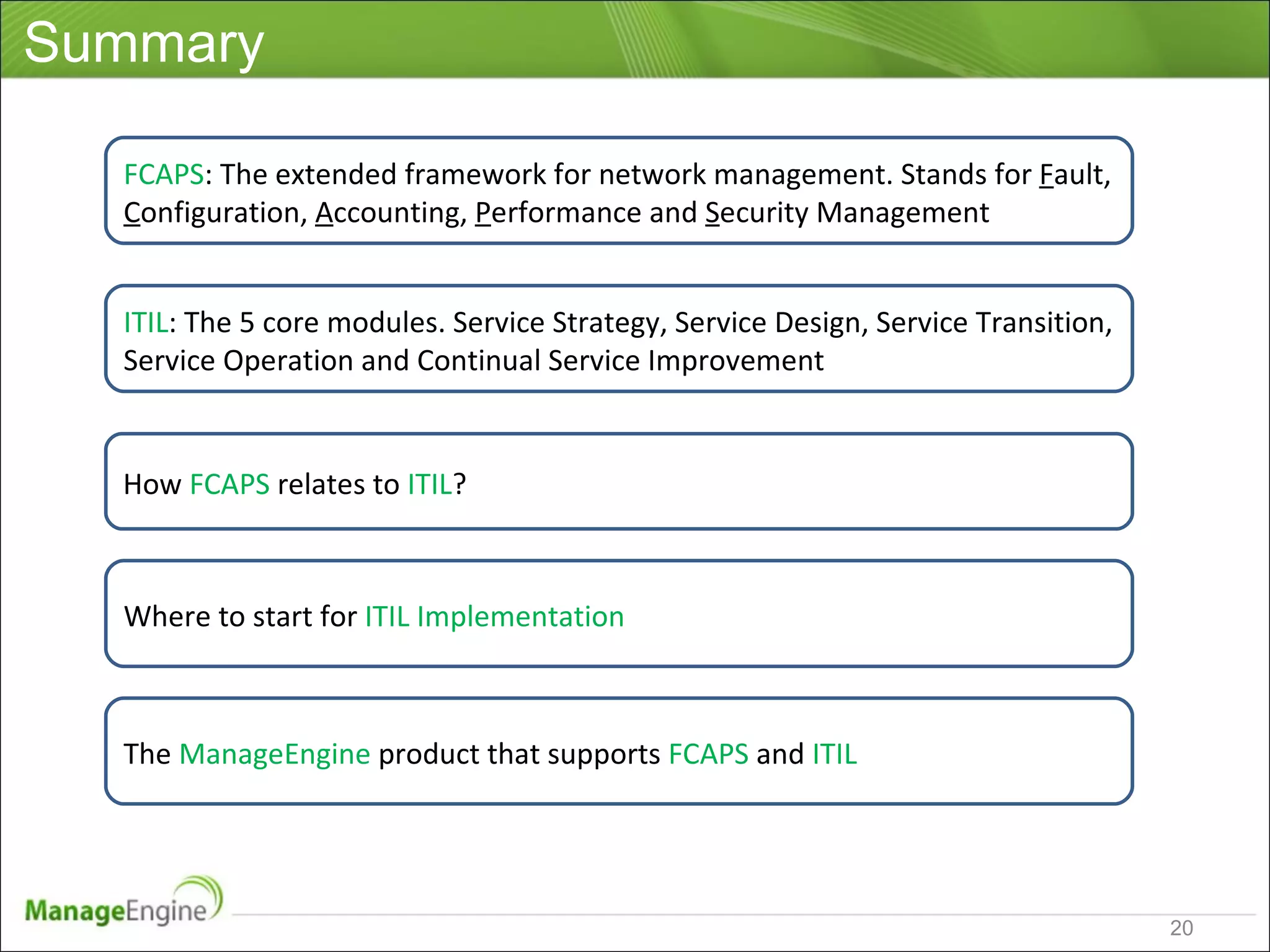 Summary

FCAPS: The extended framework for network management. Stands for Fault, Configuration, Accounting, Performance and Security Management

ITIL: The 5 core modules. Service Strategy, Service Design, Service Transition, Service Operation and Continual Service Improvement

How FCAPS relates to ITIL?

Where to start for ITIL Implementation

The ManageEngine product that supports FCAPS and ITIL

ManageEngine

20